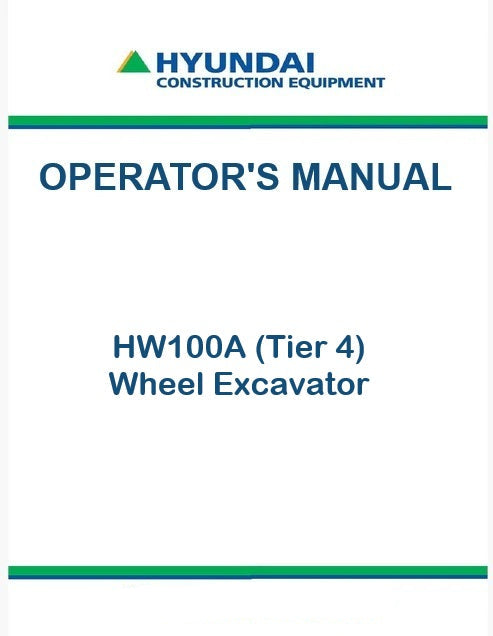 HYUNDAI
CONSTRUCTION EQUIPMENT

OPERATOR'S MANUAL

HW100A (Tier 4)
Wheel Excavator